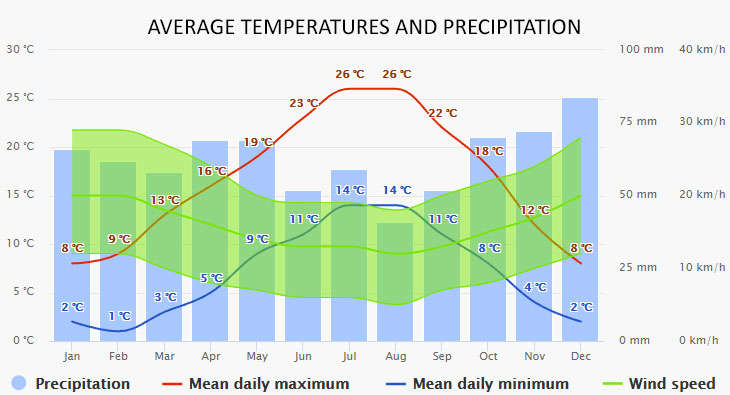 AVERAGE TEMPERATURES AND PRECIPITATION

30 °C
25 °C
20 °C
15 °C
10 °C
5 °C
0 °C

100 mm
75 mm
50 mm
25 mm
0 mm

40 km/h
30 km/h
20 km/h
10 km/h
0 km/h

8 °C
9 °C
13 °C
16 °C
19 °C
23 °C
26 °C
26 °C
22 °C
18 °C
12 °C
8 °C

2 °C
1 °C
3 °C
5 °C
9 °C
11 °C
14 °C
14 °C
11 °C
8 °C
4 °C
2 °C

Jan Feb Mar Apr May Jun Jul Aug Sep Oct Nov Dec

Precipitation   Mean daily maximum   Mean daily minimum   Wind speed